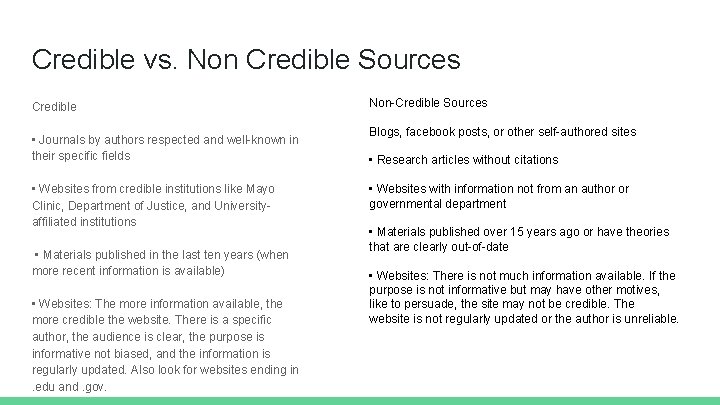 Credible vs. Non Credible Sources

Credible

▪ Journals by authors respected and well-known in their specific fields

▪ Websites from credible institutions like Mayo Clinic, Department of Justice, and University-affiliated institutions

▪ Materials published in the last ten years (when more recent information is available)

▪ Websites: The more information available, the more credible the website. There is a specific author, the audience is clear, the purpose is informative not biased, and the information is regularly updated. Also look for websites ending in .edu and .gov.

Non-Credible Sources

Blogs, facebook posts, or other self-authored sites

▪ Research articles without citations

▪ Websites with information not from an author or governmental department

▪ Materials published over 15 years ago or have theories that are clearly out-of-date

▪ Websites: There is not much information available. If the purpose is not informative but may have other motives, like to persuade, the site may not be credible. The website is not regularly updated or the author is unreliable.